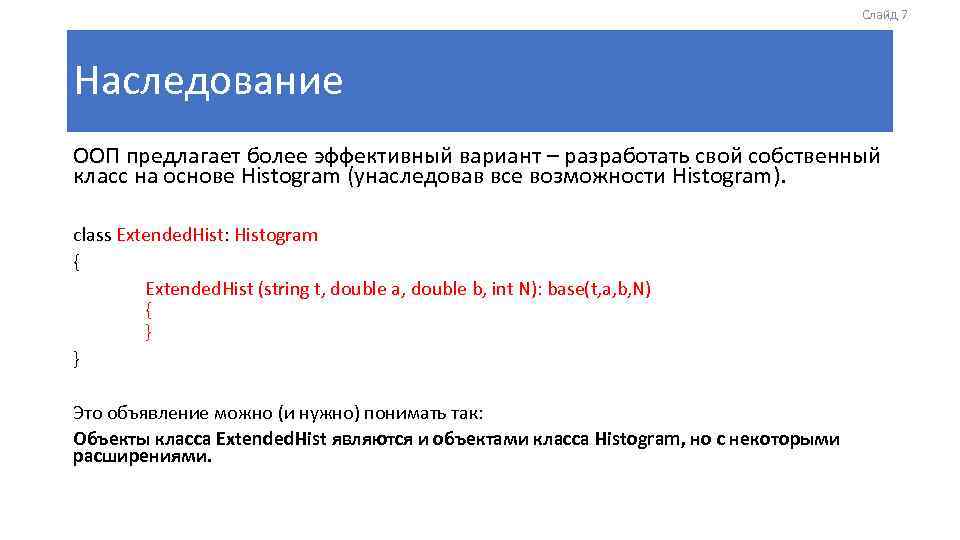 Слайд 7

Наследование

ООП предлагает более эффективный вариант – разработать свой собственный класс на основе Histogram (унаследовав все возможности Histogram).

class ExtendedHist: Histogram
{
ExtendedHist (string t, double a, double b, int N): base(t,a,b,N)
{
}
}

Это объявление можно (и нужно) понимать так:

Объекты класса ExtendedHist являются и объектами класса Histogram, но с некоторыми расширениями.